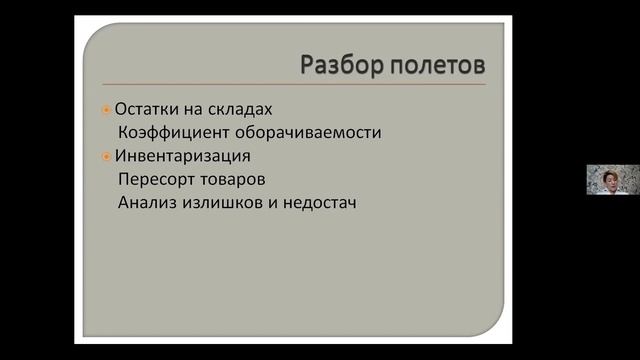 Разбор полетов

Остатки на складах
Коэффициент оборачиваемости

Инвентаризация
Пересорт товаров
Анализ излишков и недостач